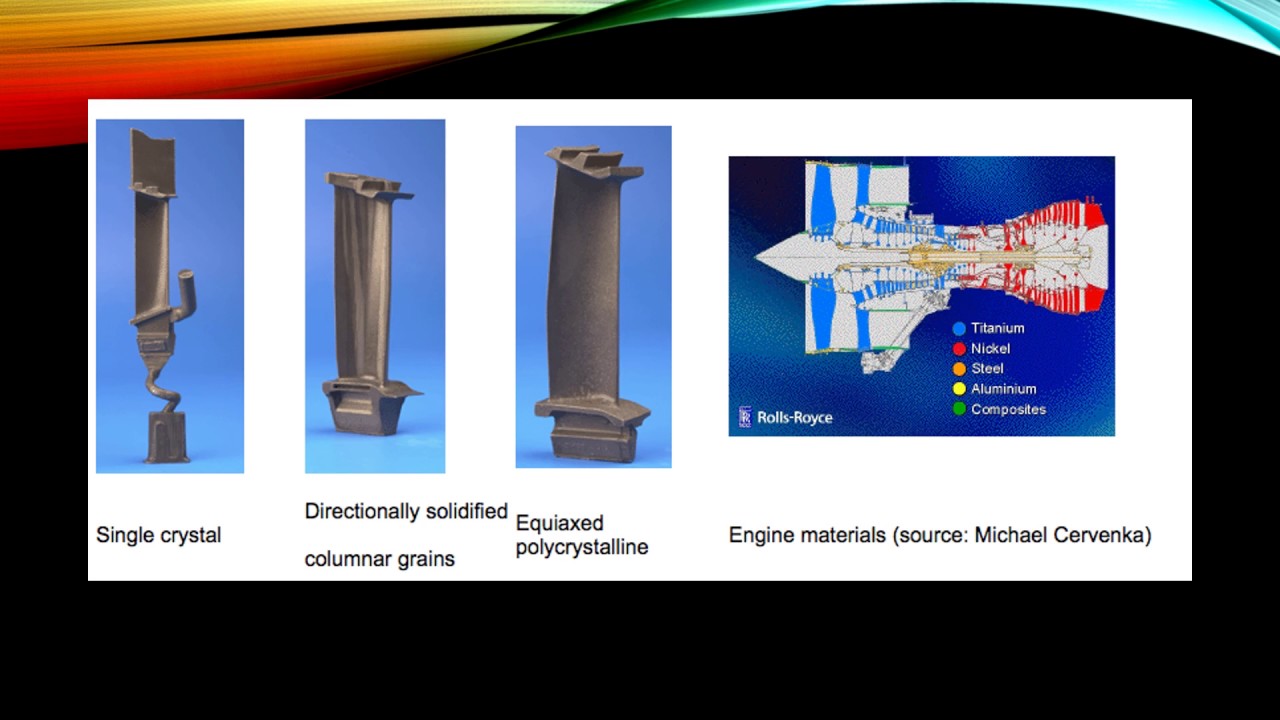 Titanium
Nickel
Steel
Aluminium
Composites
Rolls-Royce

Single crystal

Directionally solidified columnar grains

Equiaxed polycrystalline

Engine materials (source: Michael Cervenka)